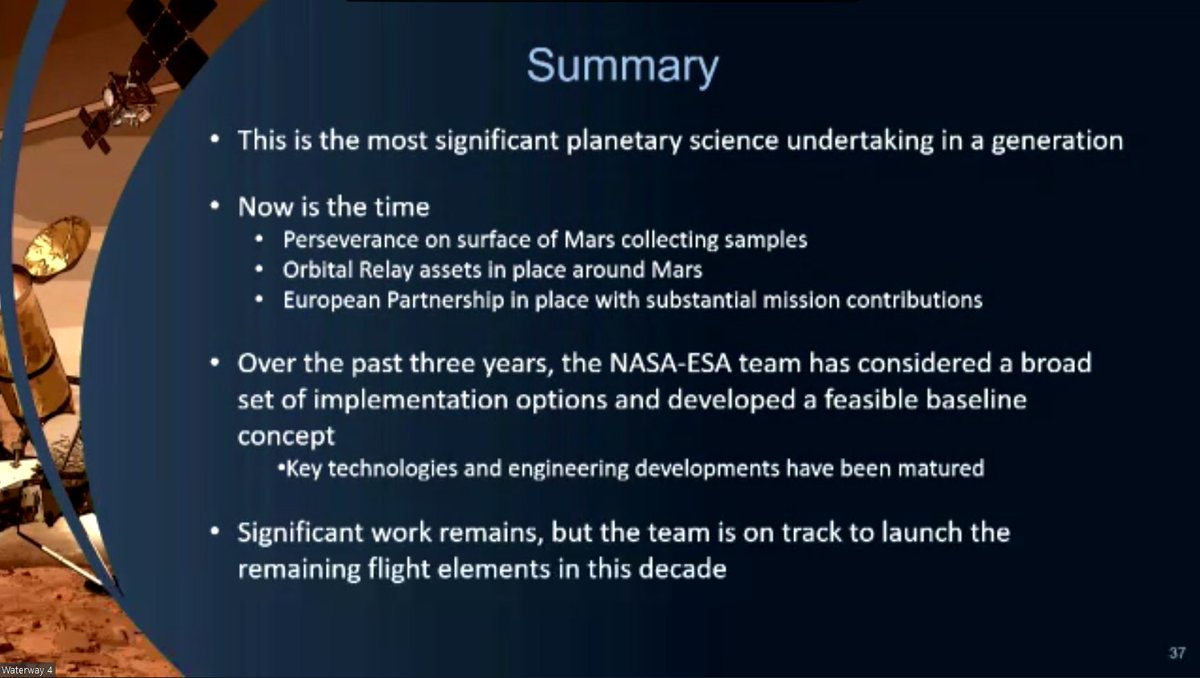 Summary

• This is the most significant planetary science undertaking in a generation

• Now is the time
  • Perseverance on surface of Mars collecting samples
  • Orbital Relay assets in place around Mars
  • European Partnership in place with substantial mission contributions

• Over the past three years, the NASA-ESA team has considered a broad set of implementation options and developed a feasible baseline concept
  •Key technologies and engineering developments have been matured

• Significant work remains, but the team is on track to launch the remaining flight elements in this decade

Waterway 4

37